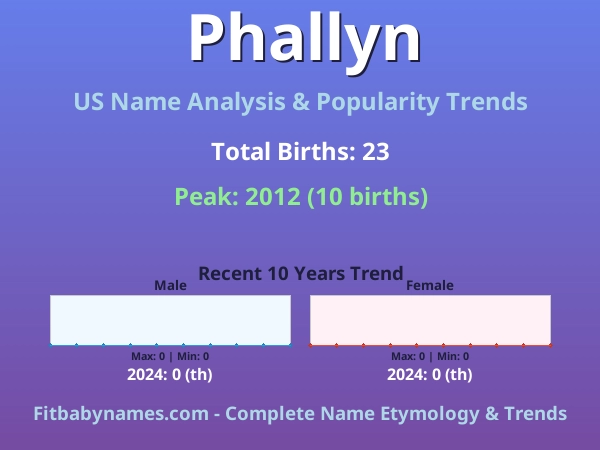 Phallyn

US Name Analysis & Popularity Trends

Total Births: 23

Peak: 2012 (10 births)

Recent 10 Years Trend

Male

Max: 0 | Min: 0

2024: 0 (th)

Female

Max: 0 | Min: 0

2024: 0 (th)

Fitbabynames.com - Complete Name Etymology & Trends